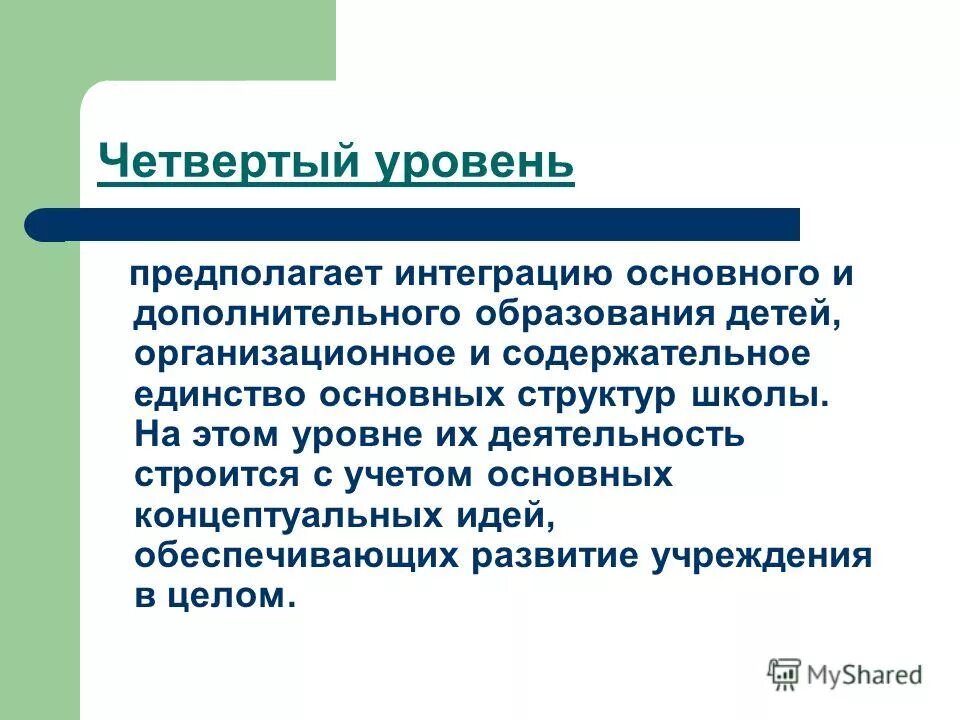 Четвертый уровень

предполагает интеграцию основного и дополнительного образования детей, организационное и содержательное единство основных структур школы. На этом уровне их деятельность строится с учетом основных концептуальных идей, обеспечивающих развитие учреждения в целом.

MyShared